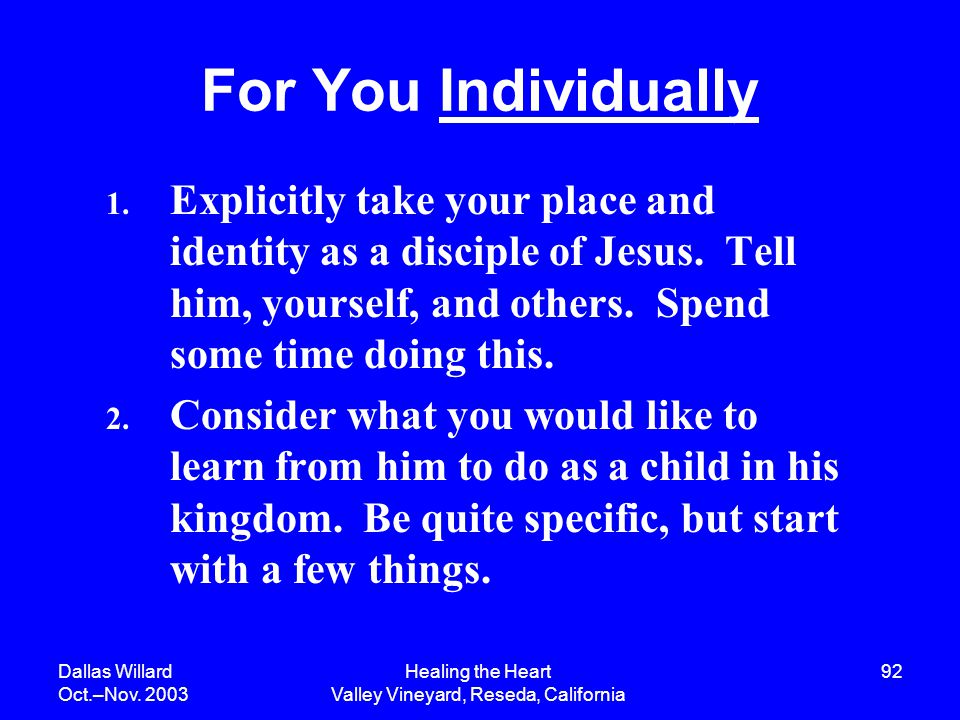 For You Individually

1. Explicitly take your place and identity as a disciple of Jesus. Tell him, yourself, and others. Spend some time doing this.

2. Consider what you would like to learn from him to do as a child in his kingdom. Be quite specific, but start with a few things.

Dallas Willard
Oct.–Nov. 2003

Healing the Heart
Valley Vineyard, Reseda, California

92